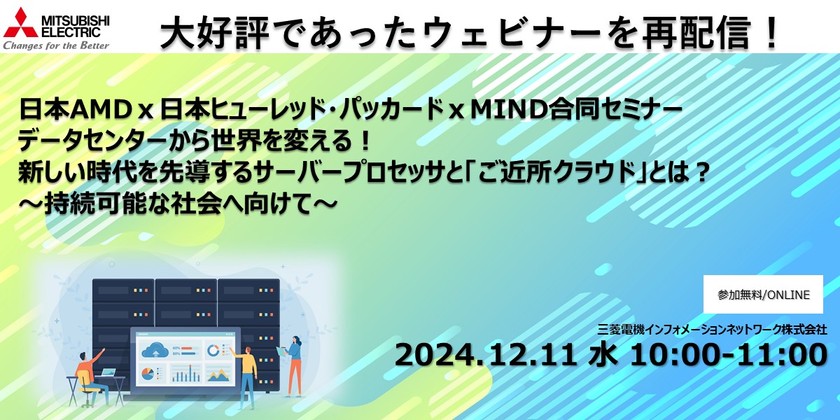 MITSUBISHI ELECTRIC
Changes for the Better

大好評であったウェビナーを再配信！

日本AMD x 日本ヒューレッド・パッカード x MIND合同セミナー
データセンターから世界を変える！
新しい時代を先導するサーバープロセッサと「ご近所クラウド」とは？
～持続可能な社会へ向けて～

参加無料/ONLINE

三菱電機インフォメーションネットワーク株式会社

2024.12.11 水 10:00-11:00